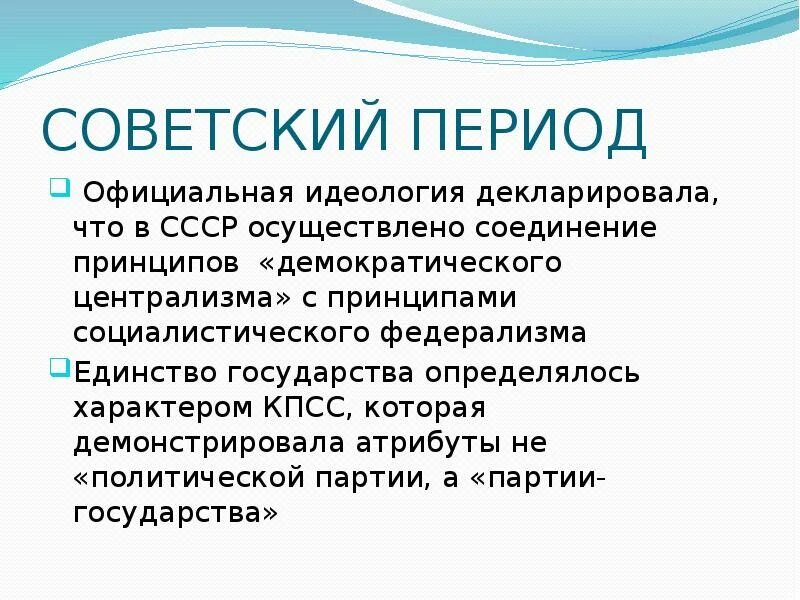 СОВЕТСКИЙ ПЕРИОД

Официальная идеология декларировала, что в СССР осуществлено соединение принципов «демократического централизма» с принципами социалистического федерализма

Единство государства определялось характером КПСС, которая демонстрировала атрибуты не «политической партии, а «партии-государства»